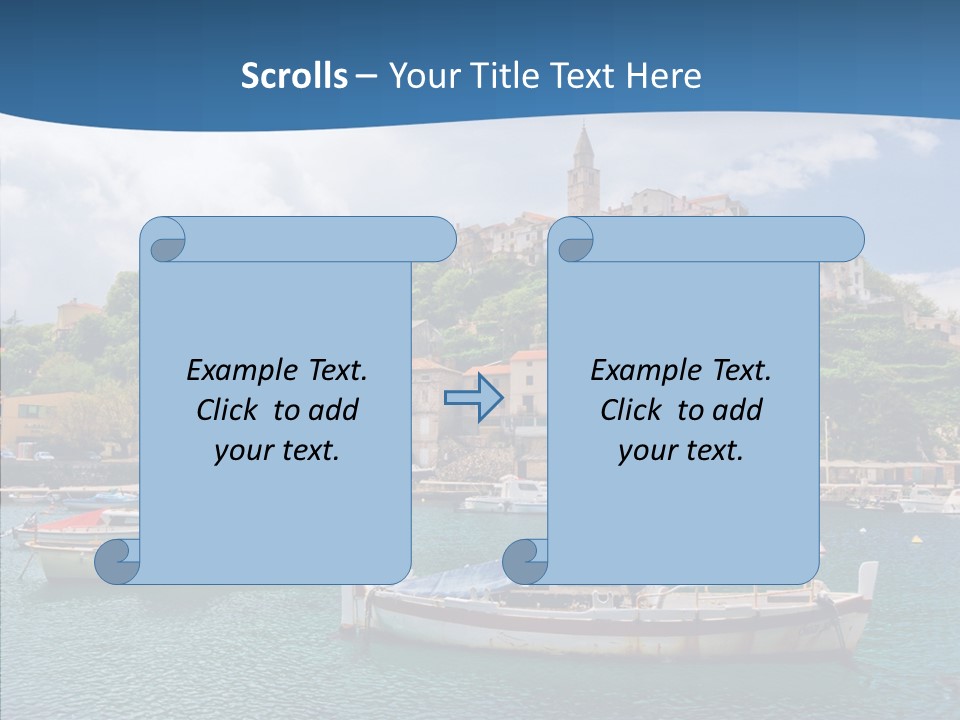 Scrolls – Your Title Text Here

Example Text. Click to add your text.

Example Text. Click to add your text.